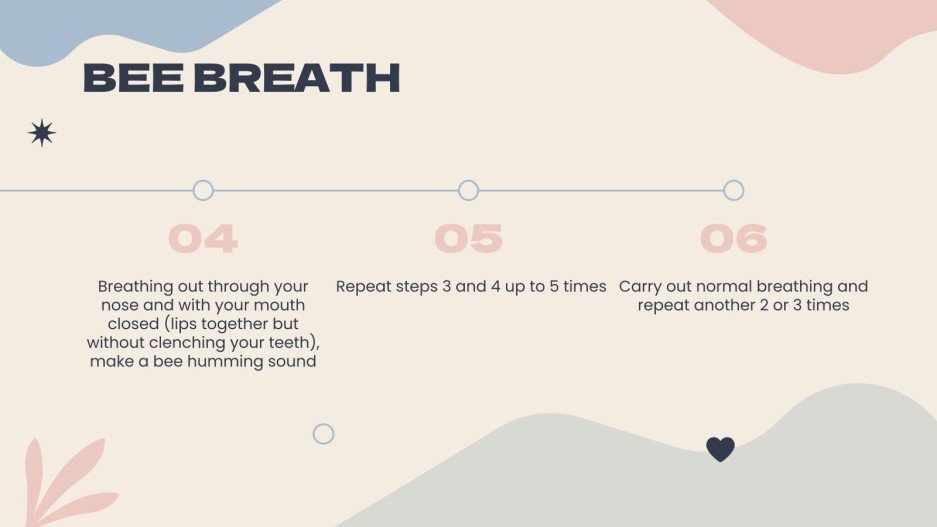 BEE BREATH

04

Breathing out through your nose and with your mouth closed (lips together but without clenching your teeth), make a bee humming sound

05

Repeat steps 3 and 4 up to 5 times

06

Carry out normal breathing and repeat another 2 or 3 times